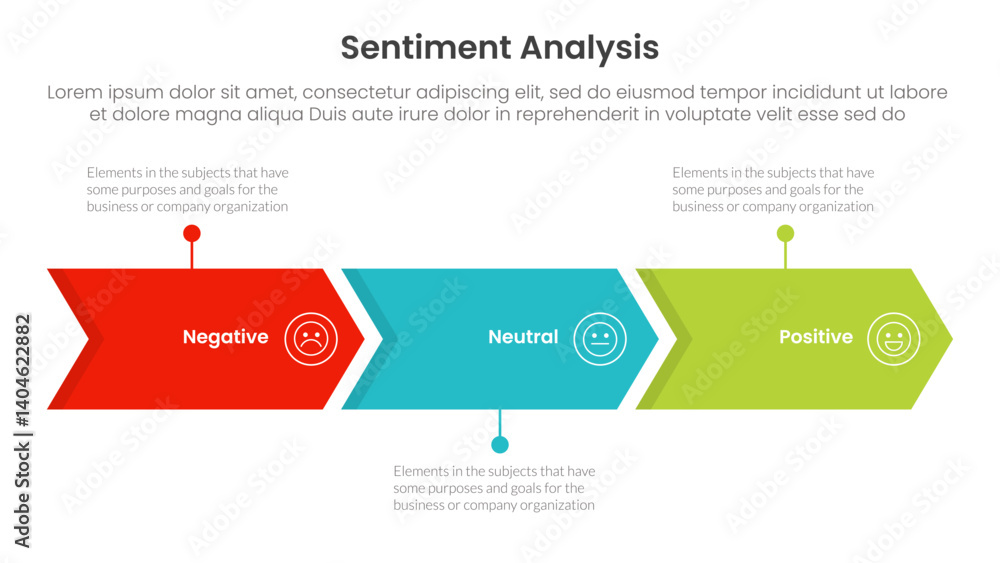 Sentiment Analysis

Lorem ipsum dolor sit amet, consectetur adipiscing elit, sed do eiusmod tempor incididunt ut labore et dolore magna aliqua Duis aute irure dolor in reprehenderit in voluptate velit esse sed do

Elements in the subjects that have some purposes and goals for the business or company organization

Elements in the subjects that have some purposes and goals for the business or company organization

Negative

Neutral

Positive

Elements in the subjects that have some purposes and goals for the business or company organization

Adobe Stock | #1404622882